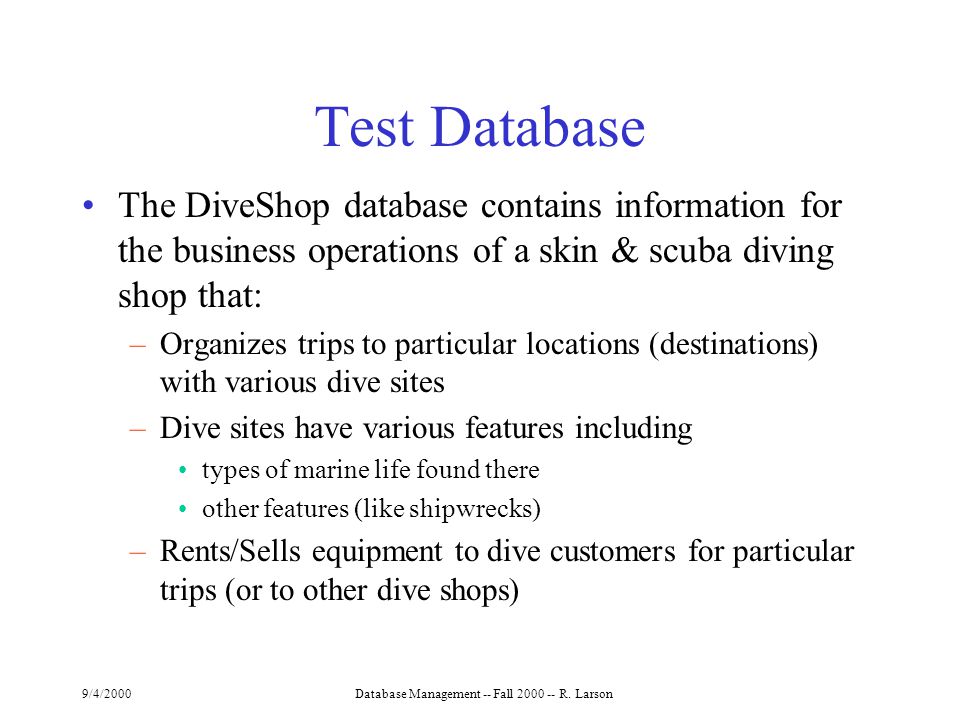 Test Database

• The DiveShop database contains information for the business operations of a skin & scuba diving shop that:

– Organizes trips to particular locations (destinations) with various dive sites

– Dive sites have various features including

• types of marine life found there

• other features (like shipwrecks)

– Rents/Sells equipment to dive customers for particular trips (or to other dive shops)

9/4/2000

Database Management -- Fall 2000 -- R. Larson